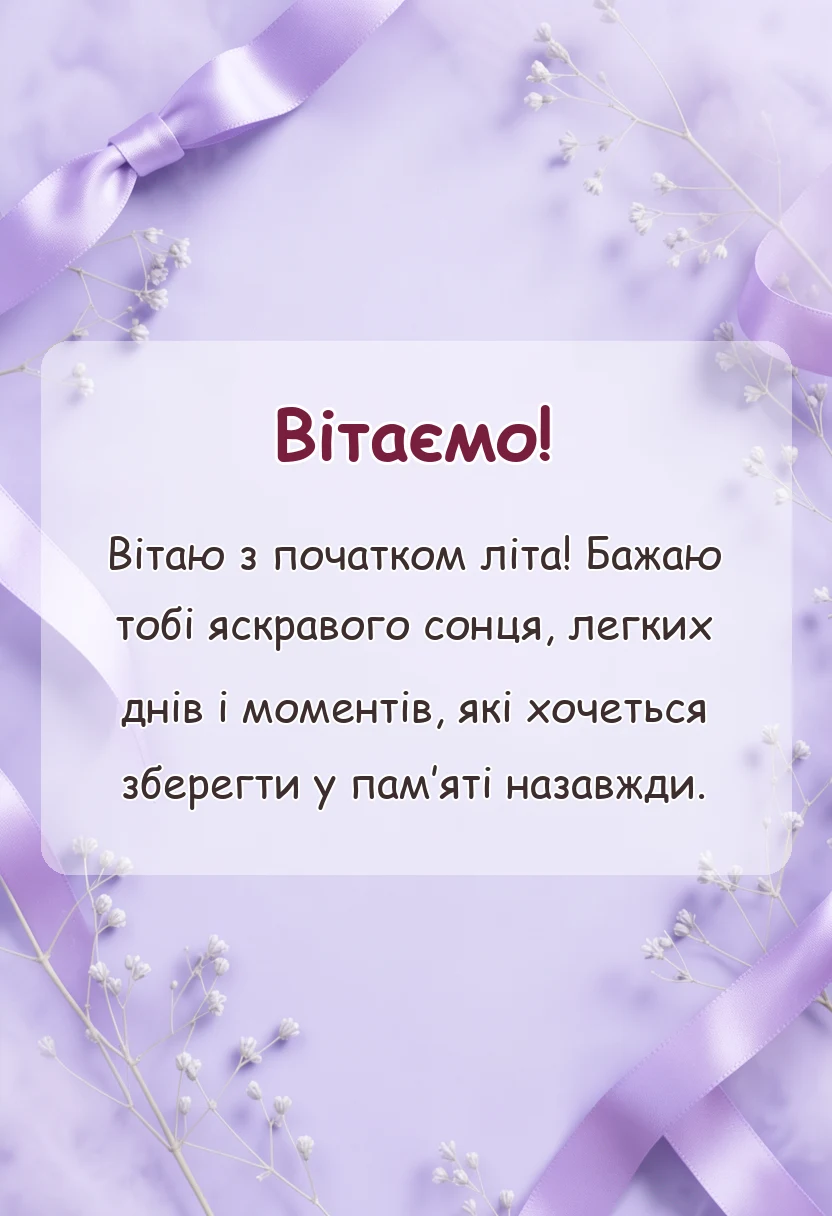 Вітаємо!

Вітаю з початком літа! Бажаю тобі яскравого сонця, легких днів і моментів, які хочеться зберегти у пам'яті назавжди.